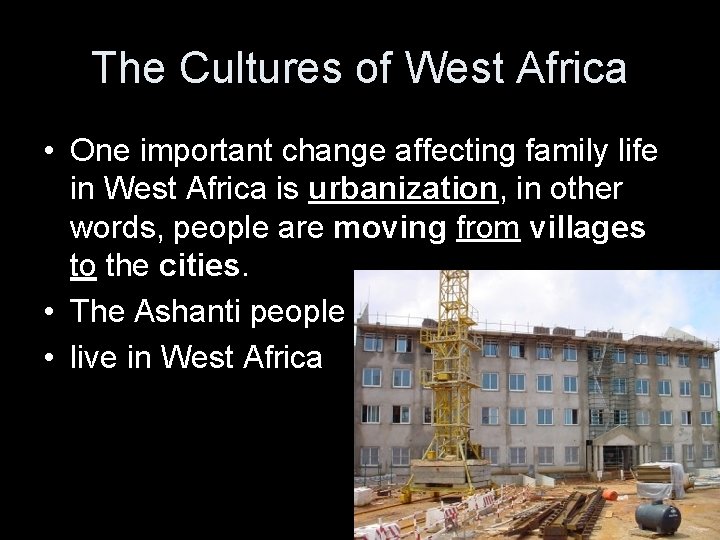 The Cultures of West Africa

• One important change affecting family life in West Africa is urbanization, in other words, people are moving from villages to the cities.
• The Ashanti people
• live in West Africa